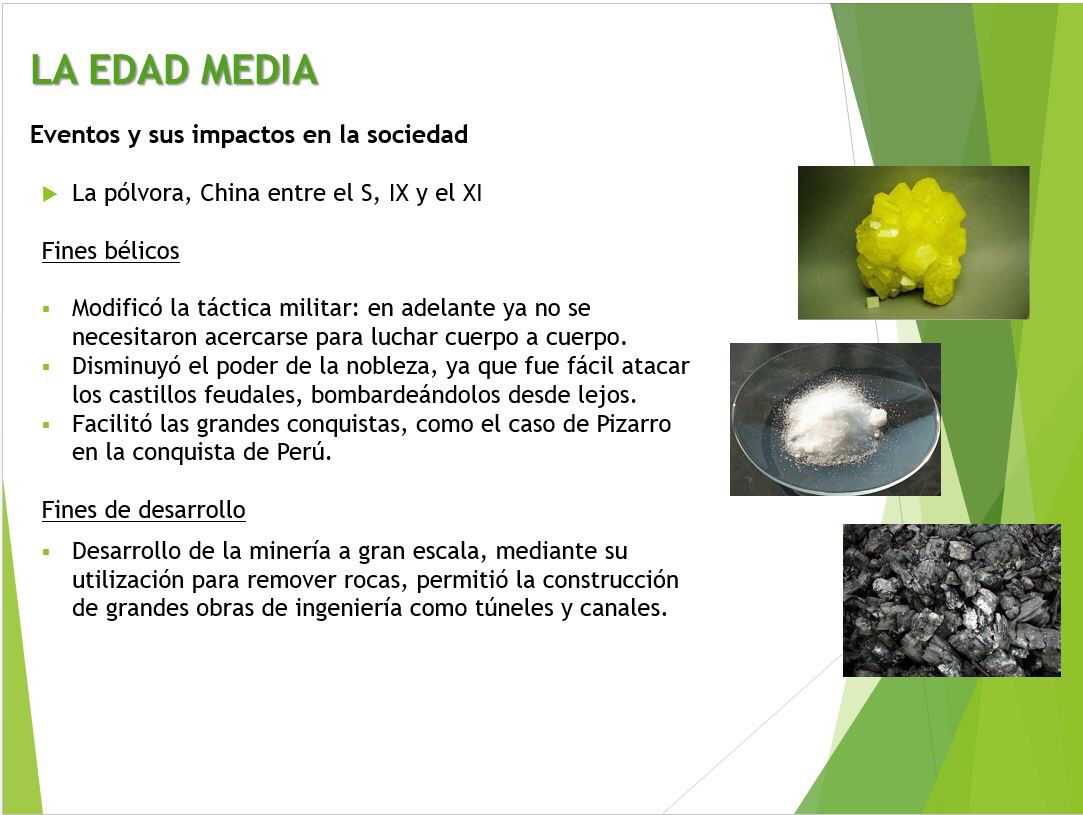 LA EDAD MEDIA

Eventos y sus impactos en la sociedad

La pólvora, China entre el S, IX y el XI

Fines bélicos

Modificó la táctica militar: en adelante ya no se necesitaron acercarse para luchar cuerpo a cuerpo.

Disminuyó el poder de la nobleza, ya que fue fácil atacar los castillos feudales, bombardeándolos desde lejos.

Facilitó las grandes conquistas, como el caso de Pizarro en la conquista de Perú.

Fines de desarrollo

Desarrollo de la minería a gran escala, mediante su utilización para remover rocas, permitió la construcción de grandes obras de ingeniería como túneles y canales.